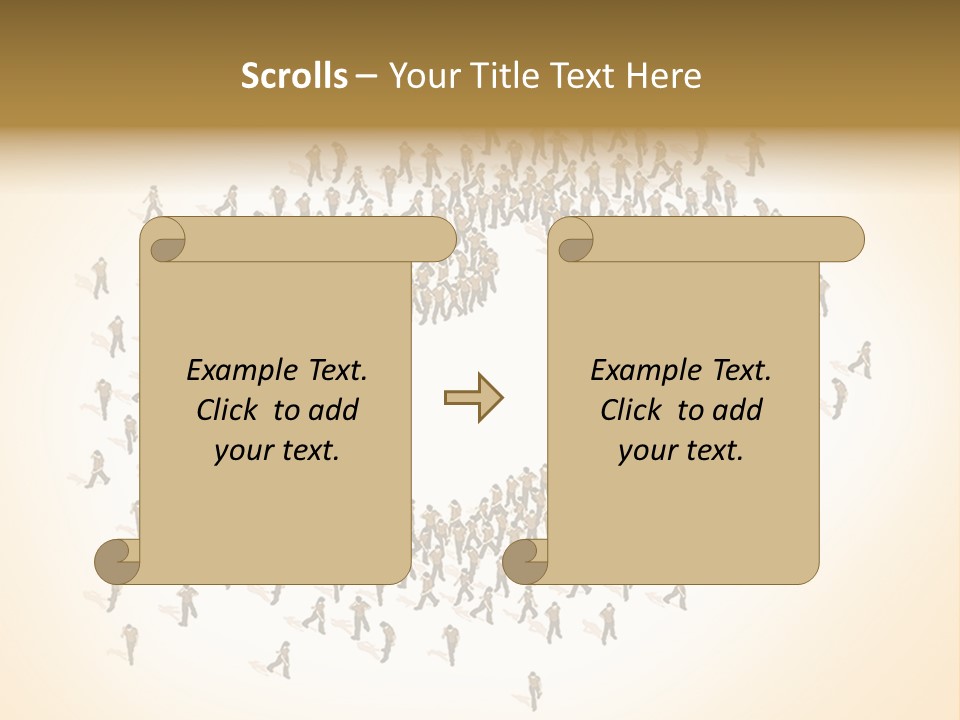 Scrolls – Your Title Text Here

Example Text. Click to add your text.

Example Text. Click to add your text.